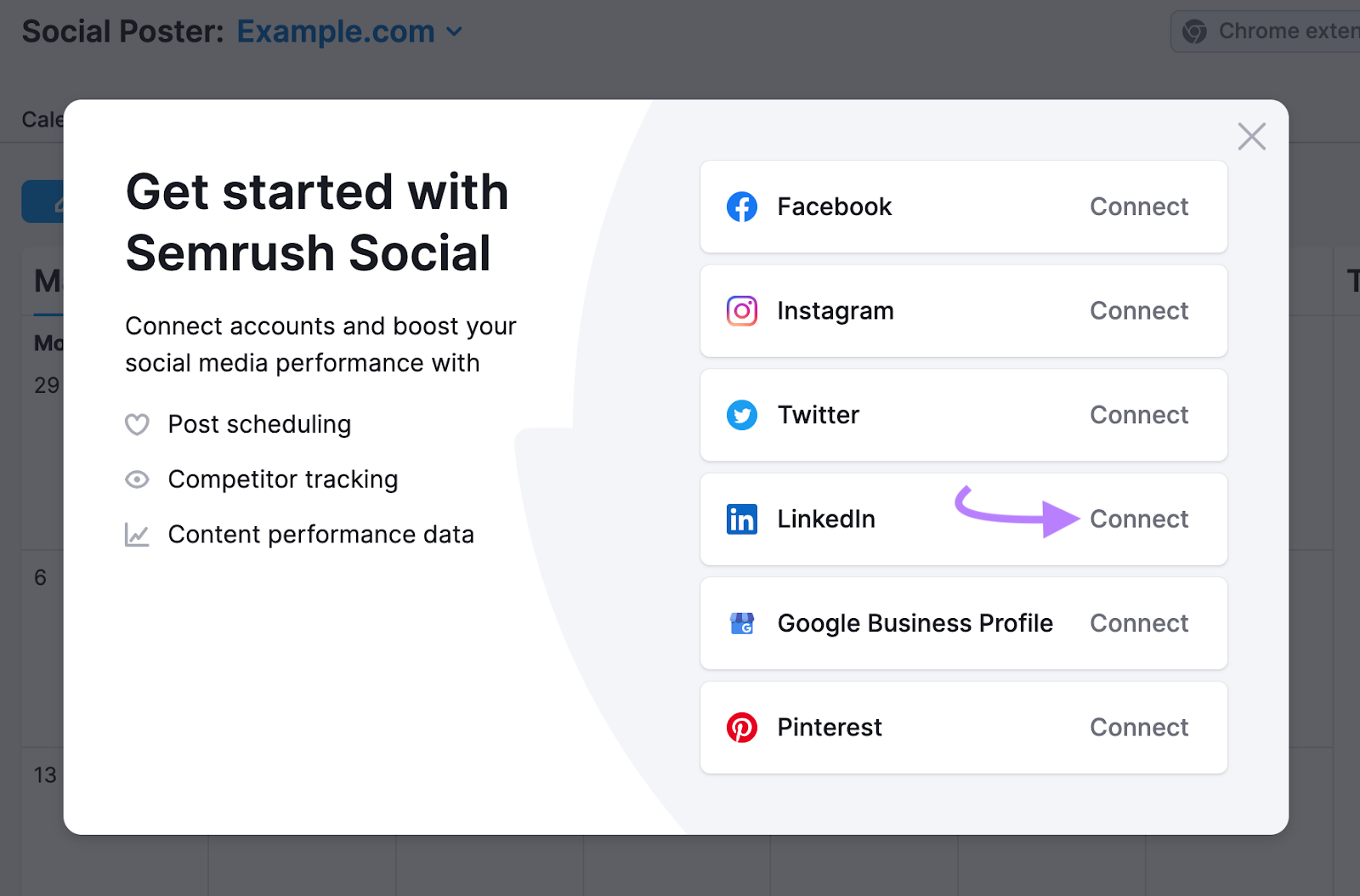 Social Poster: Example.com

Chrome exten

Cale

M

Mo

29

6

13

T

Get started with Semrush Social

Connect accounts and boost your social media performance with

Post scheduling

Competitor tracking

Content performance data

Facebook Connect

Instagram Connect

Twitter Connect

LinkedIn Connect

Google Business Profile Connect

Pinterest Connect